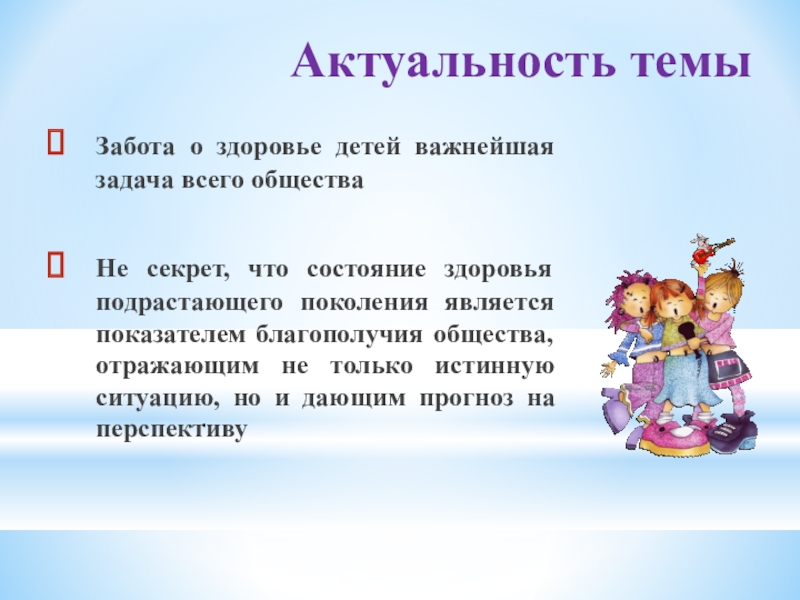 Актуальность темы

Забота о здоровье детей важнейшая задача всего общества

Не секрет, что состояние здоровья подрастающего поколения является показателем благополучия общества, отражающим не только истинную ситуацию, но и дающим прогноз на перспективу